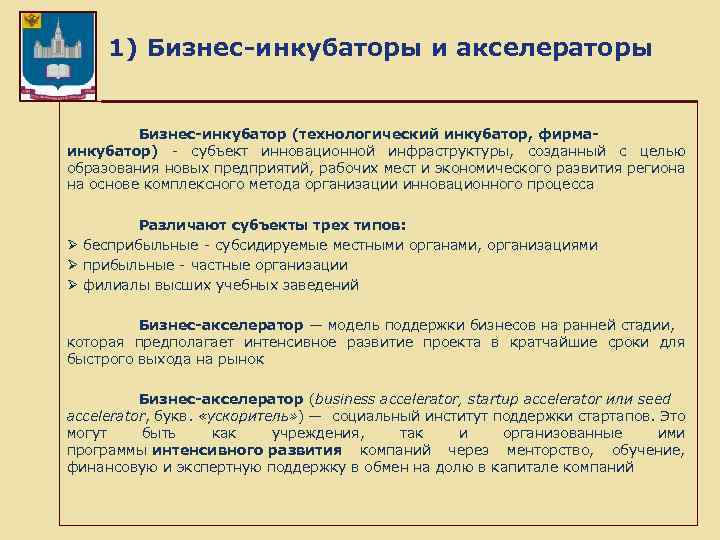 1) Бизнес-инкубаторы и акселераторы

Бизнес-инкубатор (технологический инкубатор, фирма-инкубатор) - субъект инновационной инфраструктуры, созданный с целью образования новых предприятий, рабочих мест и экономического развития региона на основе комплексного метода организации инновационного процесса

Различают субъекты трех типов:
➢ бесприбыльные - субсидируемые местными органами, организациями
➢ прибыльные - частные организации
➢ филиалы высших учебных заведений

Бизнес-акселератор — модель поддержки бизнесов на ранней стадии, которая предполагает интенсивное развитие проекта в кратчайшие сроки для быстрого выхода на рынок

Бизнес-акселератор (business accelerator, startup accelerator или seed accelerator, букв. «ускоритель») — социальный институт поддержки стартапов. Это могут быть как учреждения, так и организованные ими программы интенсивного развития компаний через менторство, обучение, финансовую и экспертную поддержку в обмен на долю в капитале компаний